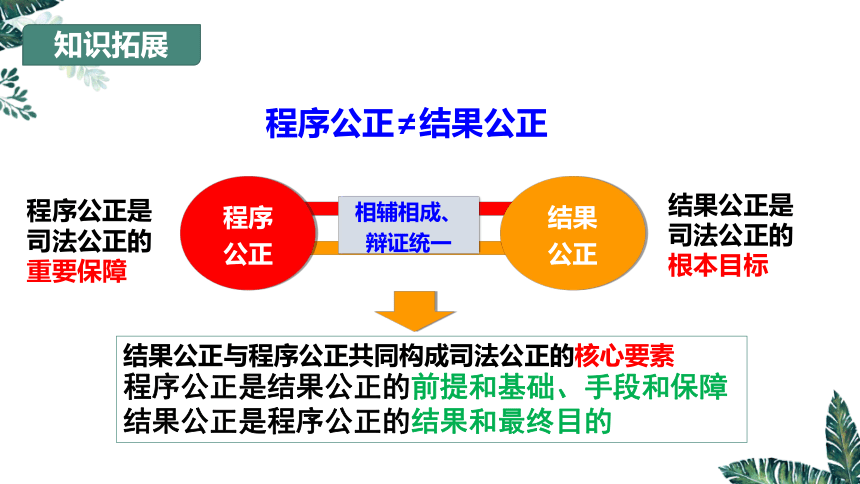 知识拓展

程序公正≠结果公正

程序公正是司法公正的重要保障

程序公正

相辅相成、辩证统一

结果公正

结果公正是司法公正的根本目标

结果公正与程序公正共同构成司法公正的核心要素
程序公正是结果公正的前提和基础、手段和保障
结果公正是程序公正的结果和最终目的